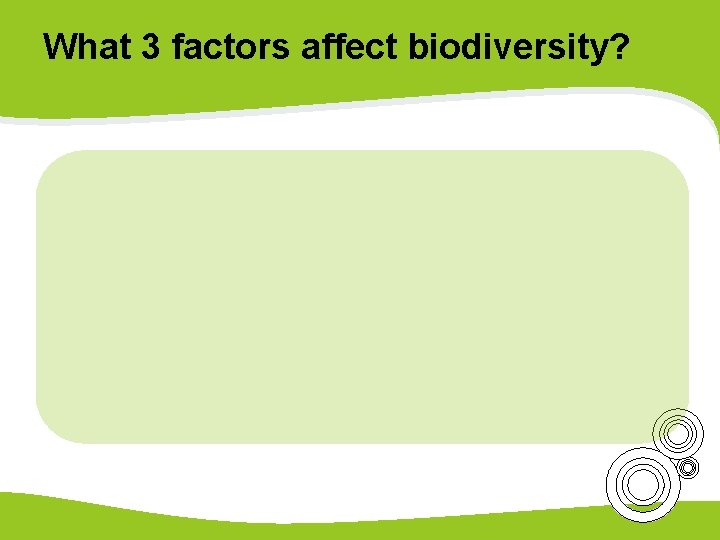 What 3 factors affect biodiversity?